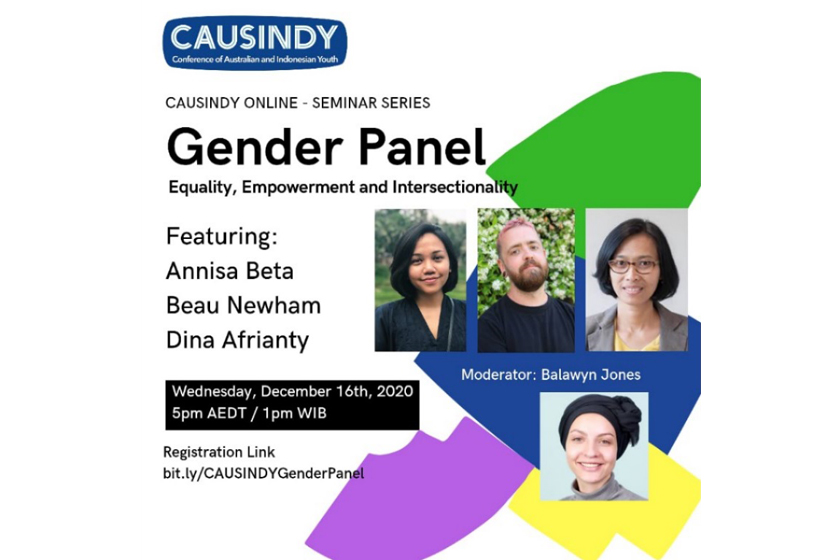 CAUSINDY
Conference of Australian and Indonesian Youth

CAUSINDY ONLINE - SEMINAR SERIES

Gender Panel

Equality, Empowerment and Intersectionality

Featuring:
Annisa Beta
Beau Newham
Dina Afrianty

Moderator: Balawyn Jones

Wednesday, December 16th, 2020
5pm AEDT / 1pm WIB

Registration Link
bit.ly/CAUSINDYGenderPanel